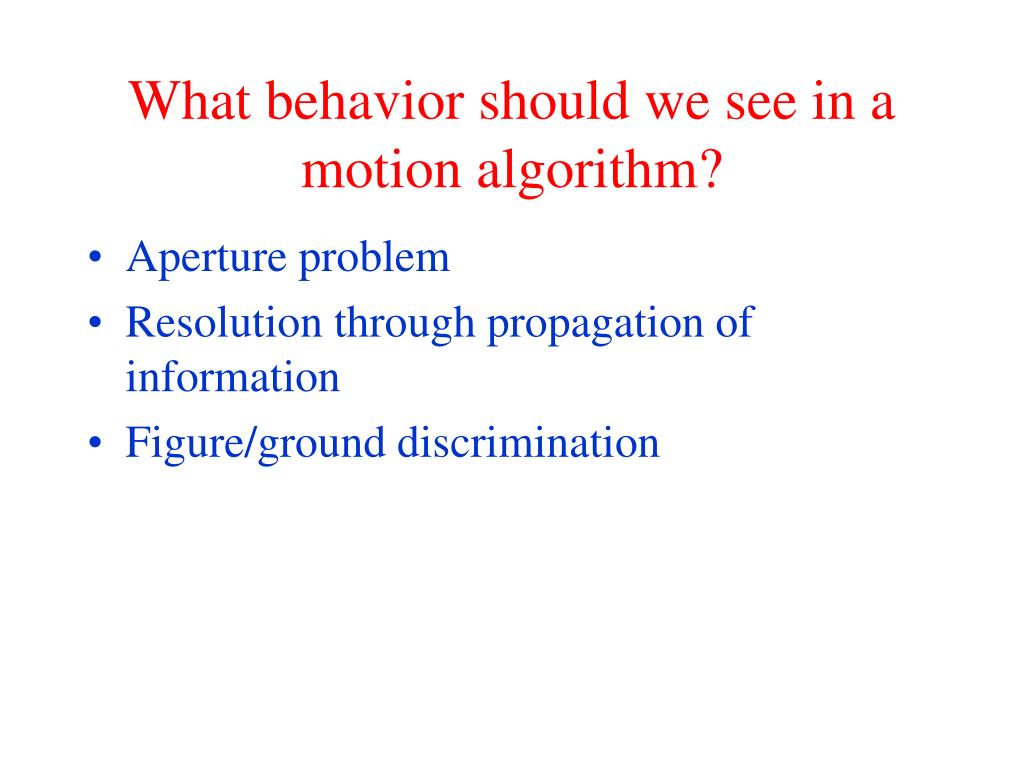 What behavior should we see in a motion algorithm?

• Aperture problem
• Resolution through propagation of information
• Figure/ground discrimination